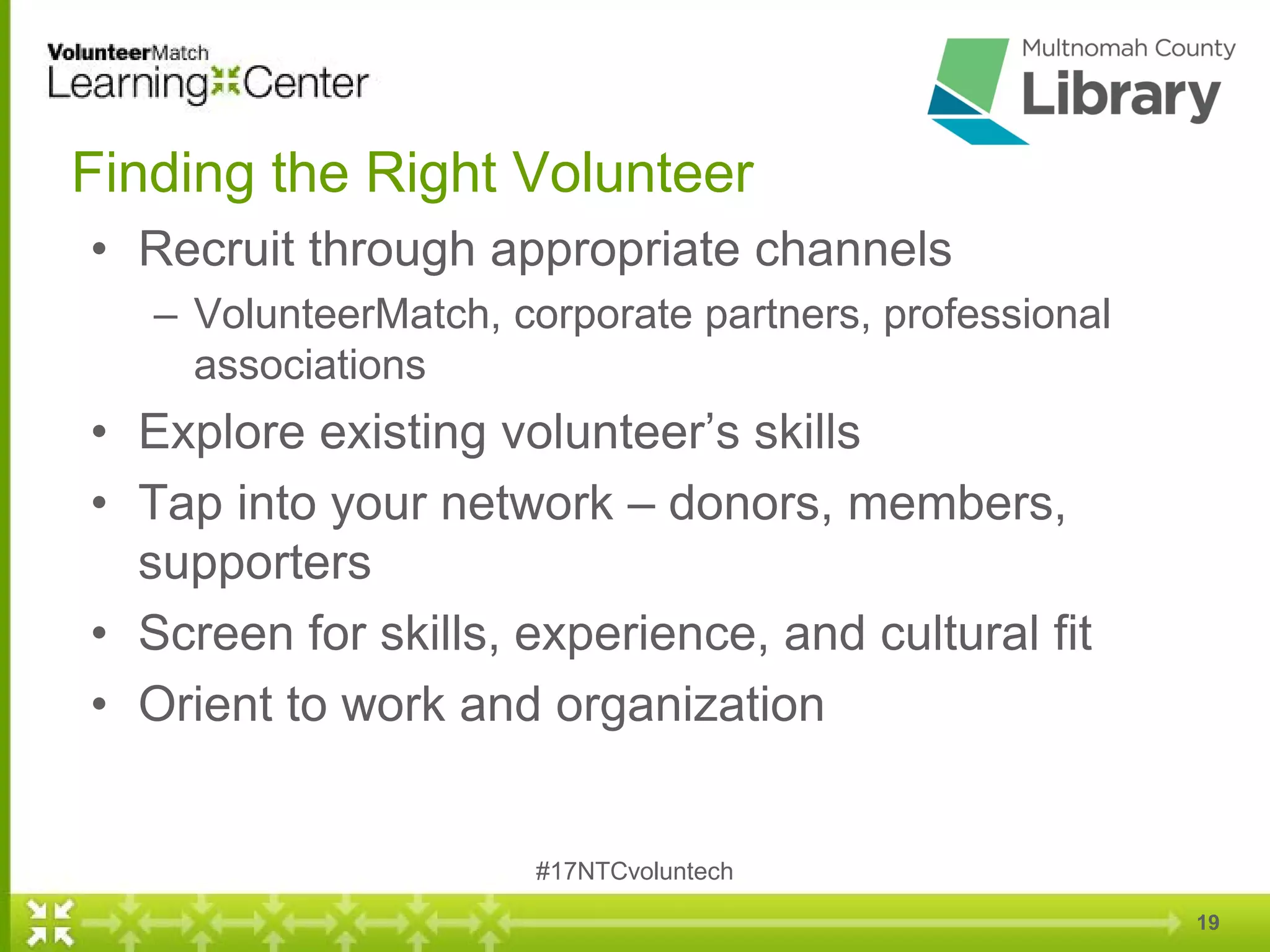 VolunteerMatch
Learning Center

Multnomah County
Library

Finding the Right Volunteer

• Recruit through appropriate channels
– VolunteerMatch, corporate partners, professional associations
• Explore existing volunteer's skills
• Tap into your network – donors, members, supporters
• Screen for skills, experience, and cultural fit
• Orient to work and organization

#17NTCvoluntech

19